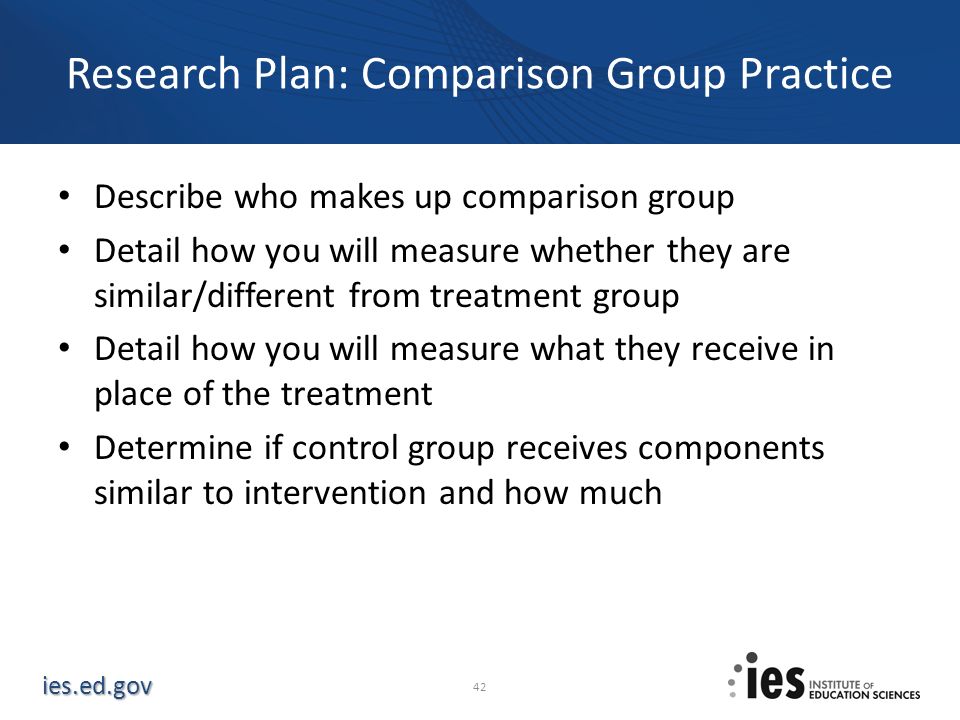 Research Plan: Comparison Group Practice

• Describe who makes up comparison group
• Detail how you will measure whether they are similar/different from treatment group
• Detail how you will measure what they receive in place of the treatment
• Determine if control group receives components similar to intervention and how much

ies.ed.gov

42

ies INSTITUTE OF EDUCATION SCIENCES